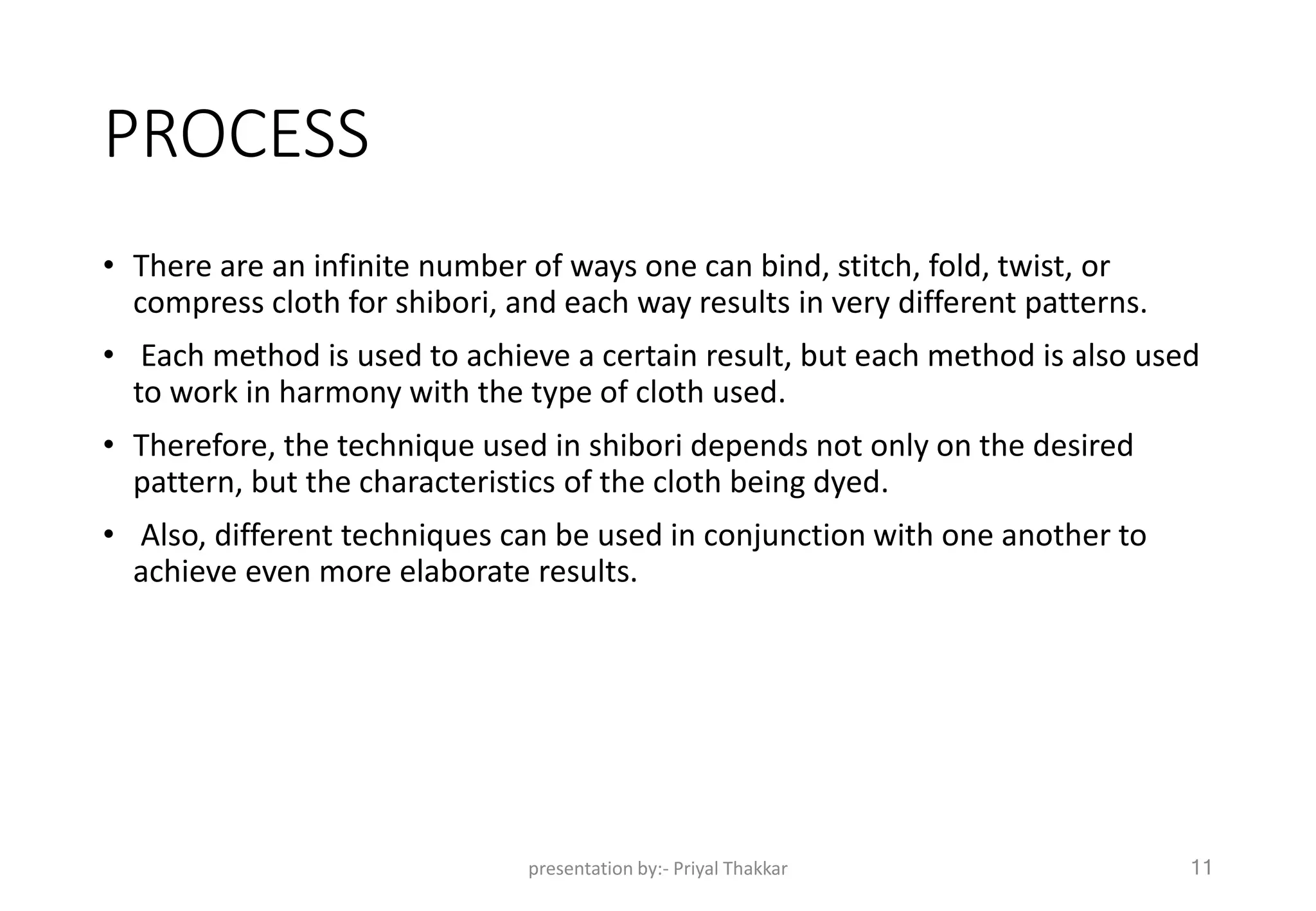 PROCESS

• There are an infinite number of ways one can bind, stitch, fold, twist, or compress cloth for shibori, and each way results in very different patterns.

• Each method is used to achieve a certain result, but each method is also used to work in harmony with the type of cloth used.

• Therefore, the technique used in shibori depends not only on the desired pattern, but the characteristics of the cloth being dyed.

• Also, different techniques can be used in conjunction with one another to achieve even more elaborate results.

presentation by:- Priyal Thakkar

11